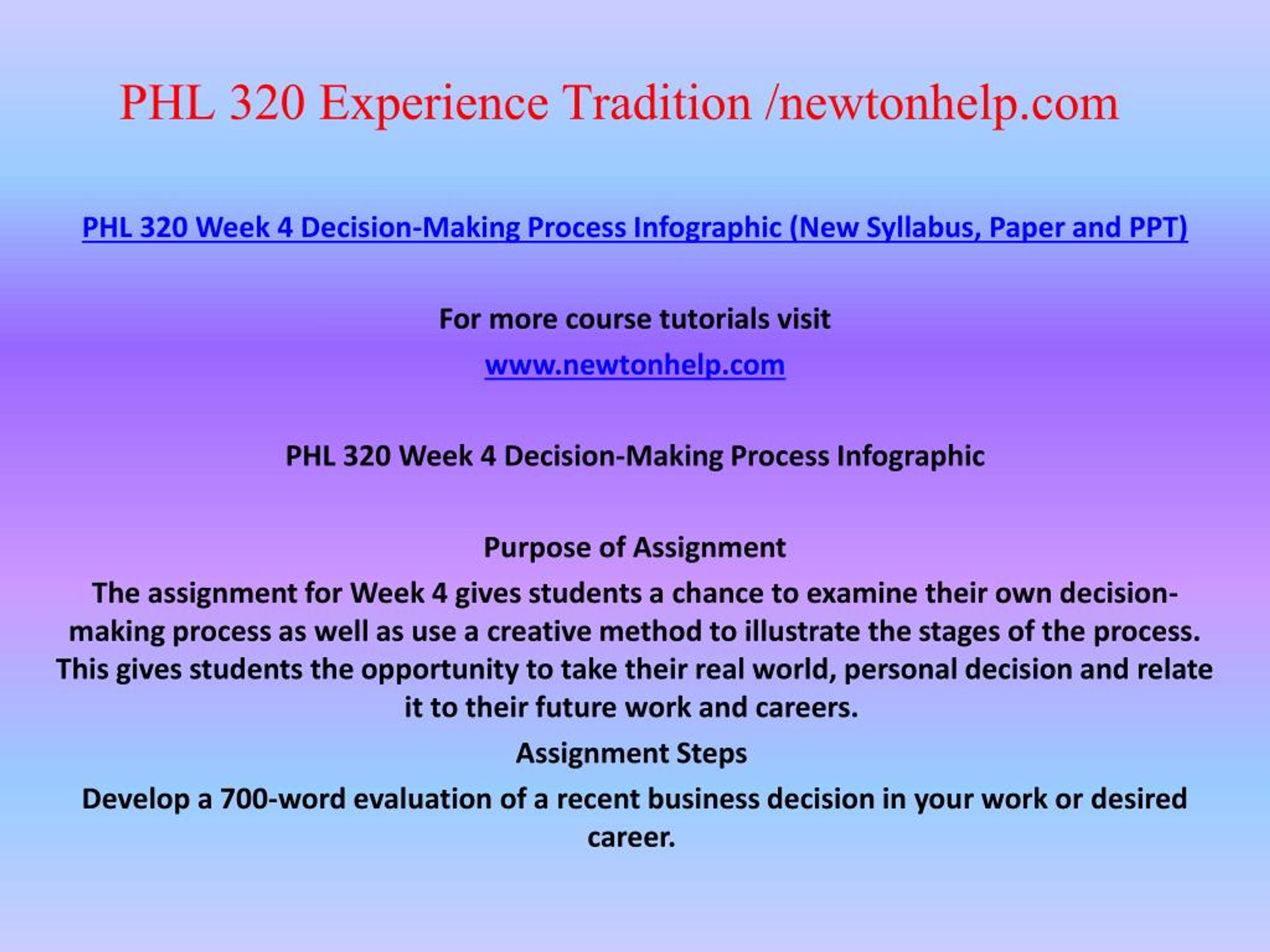 PHL 320 Experience Tradition /newtonhelp.com

PHL 320 Week 4 Decision-Making Process Infographic (New Syllabus, Paper and PPT)

For more course tutorials visit

www.newtonhelp.com

PHL 320 Week 4 Decision-Making Process Infographic

Purpose of Assignment

The assignment for Week 4 gives students a chance to examine their own decision-making process as well as use a creative method to illustrate the stages of the process. This gives students the opportunity to take their real world, personal decision and relate it to their future work and careers.

Assignment Steps

Develop a 700-word evaluation of a recent business decision in your work or desired career.